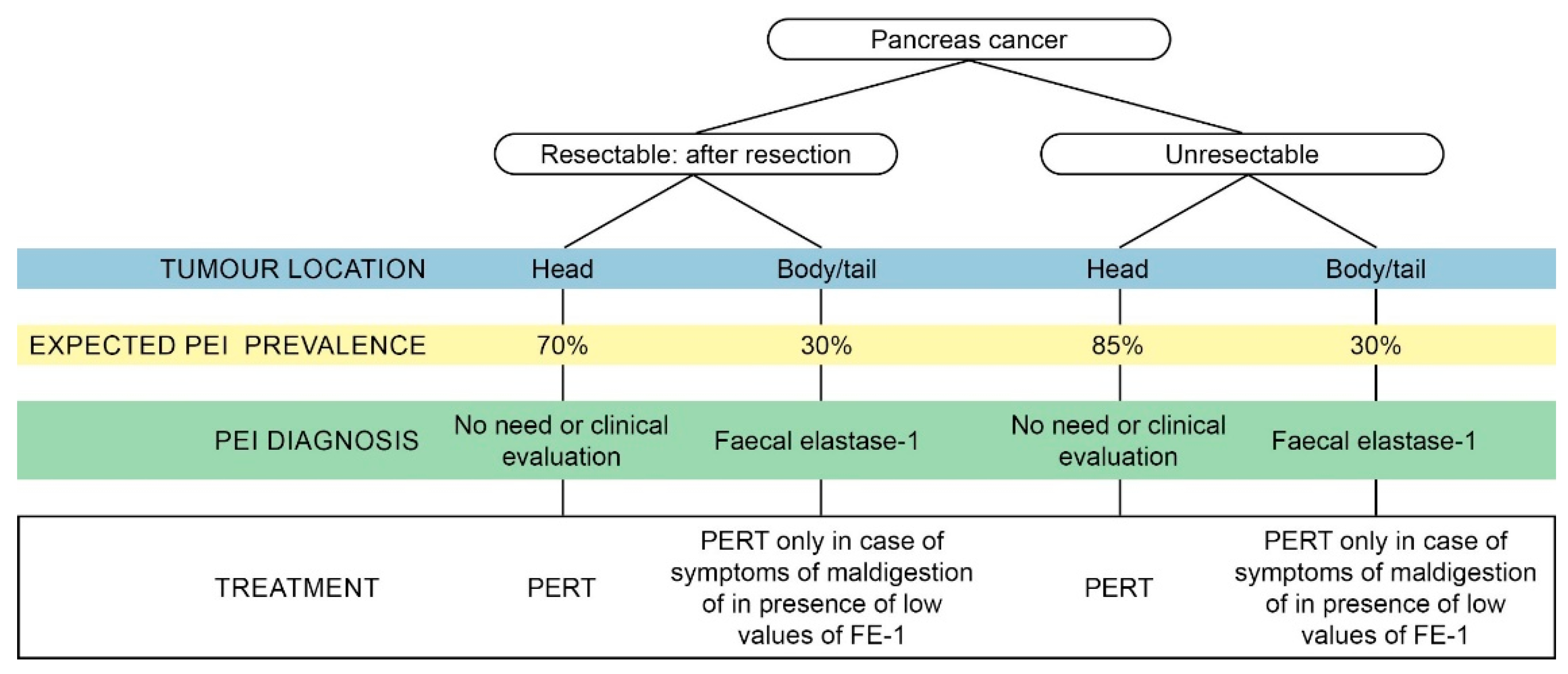 Pancreas cancer

Resectable: after resection

Unresectable

| TUMOUR LOCATION | Head | Body/tail | Head | Body/tail |
|---|---|---|---|---|
| EXPECTED PEI PREVALENCE | 70% | 30% | 85% | 30% |
| PEI DIAGNOSIS | No need or clinical evaluation | Faecal elastase-1 | No need or clinical evaluation | Faecal elastase-1 |
| TREATMENT | PERT | PERT only in case of symptoms of maldigestion of in presence of low values of FE-1 | PERT | PERT only in case of symptoms of maldigestion of in presence of low values of FE-1 |